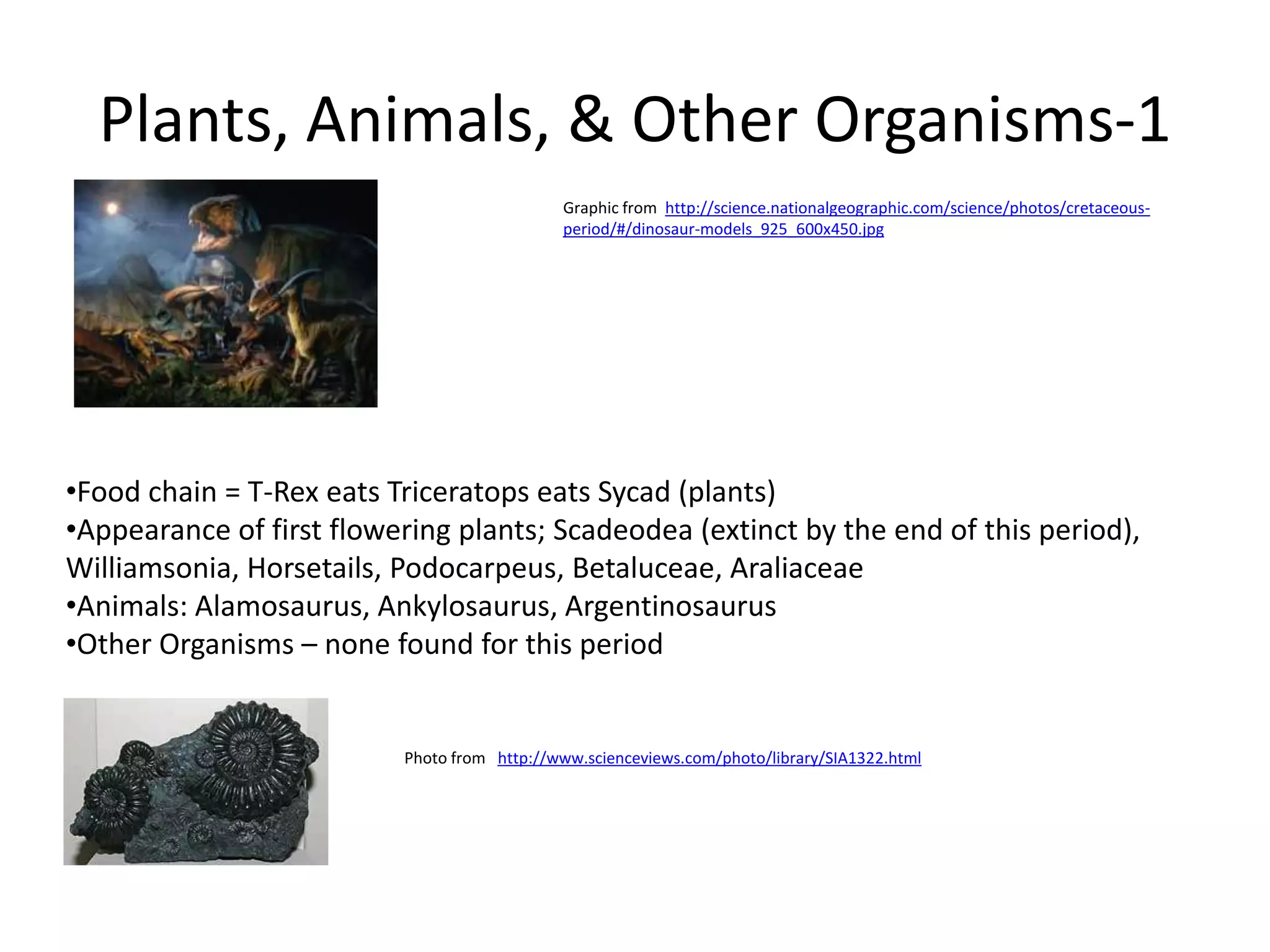 Plants, Animals, & Other Organisms-1

Graphic from http://science.nationalgeographic.com/science/photos/cretaceous-period/#/dinosaur-models_925_600x450.jpg

•Food chain = T-Rex eats Triceratops eats Sycad (plants)
•Appearance of first flowering plants; Scadeodea (extinct by the end of this period), Williamsonia, Horsetails, Podocarpeus, Betaluceae, Araliaceae
•Animals: Alamosaurus, Ankylosaurus, Argentinosaurus
•Other Organisms – none found for this period

Photo from http://www.scienceviews.com/photo/library/SIA1322.html